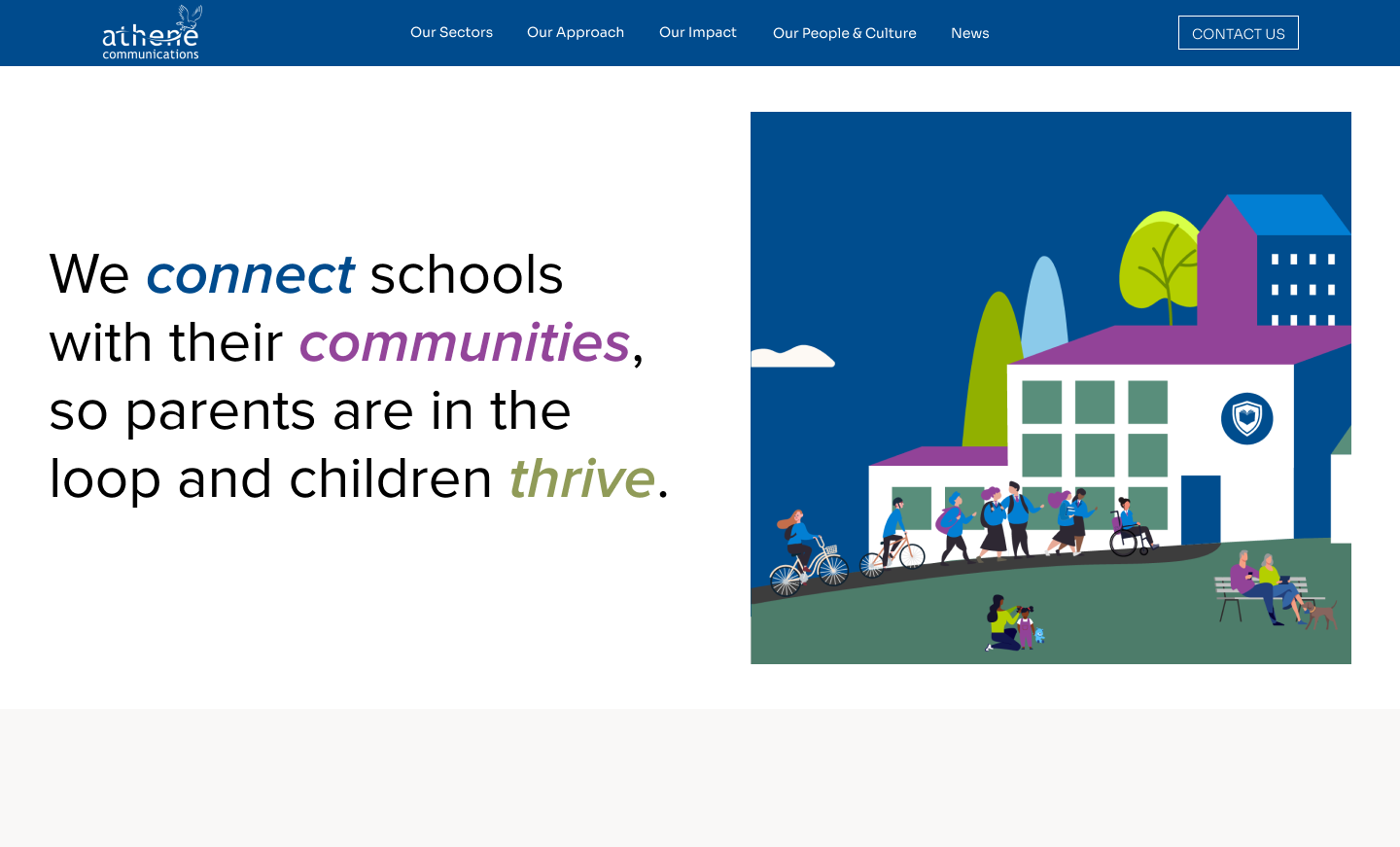 athene communications

Our Sectors Our Approach Our Impact Our People & Culture News

CONTACT US

We connect schools with their communities, so parents are in the loop and children thrive.